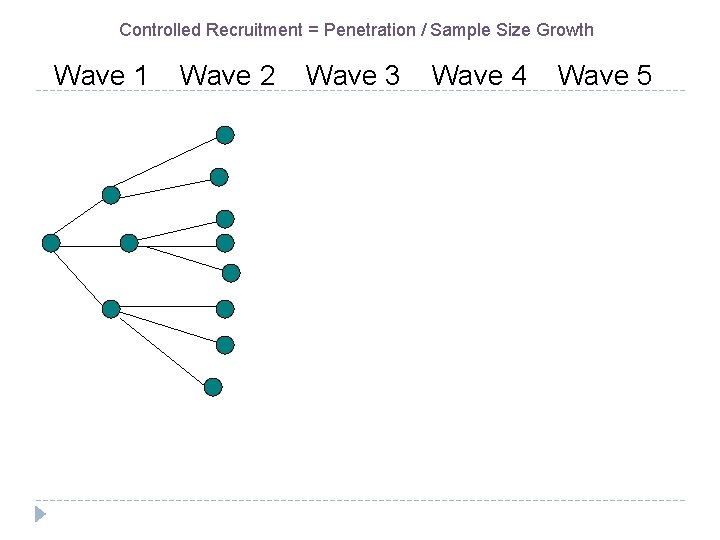 Controlled Recruitment = Penetration / Sample Size Growth

Wave 1 Wave 2 Wave 3 Wave 4 Wave 5